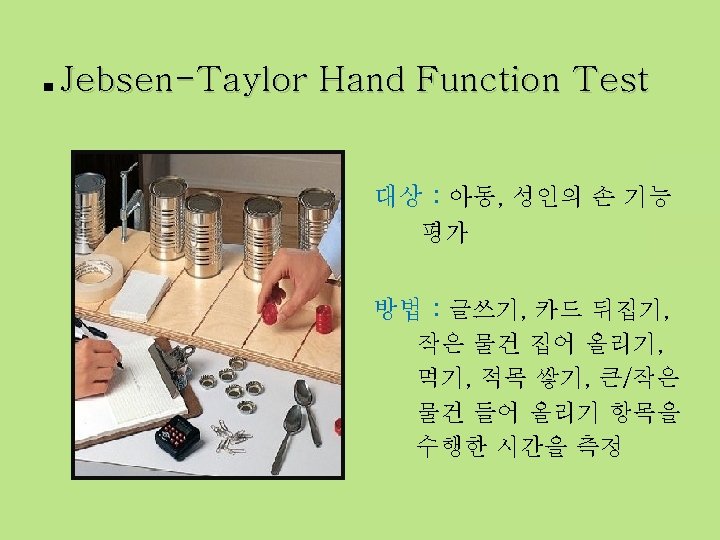 ▪Jebsen-Taylor Hand Function Test

대상 : 아동, 성인의 손 기능 평가

방법 : 글쓰기, 카드 뒤집기, 작은 물건 집어 올리기, 먹기, 적목 쌓기, 큰/작은 물건 들어 올리기 항목을 수행한 시간을 측정